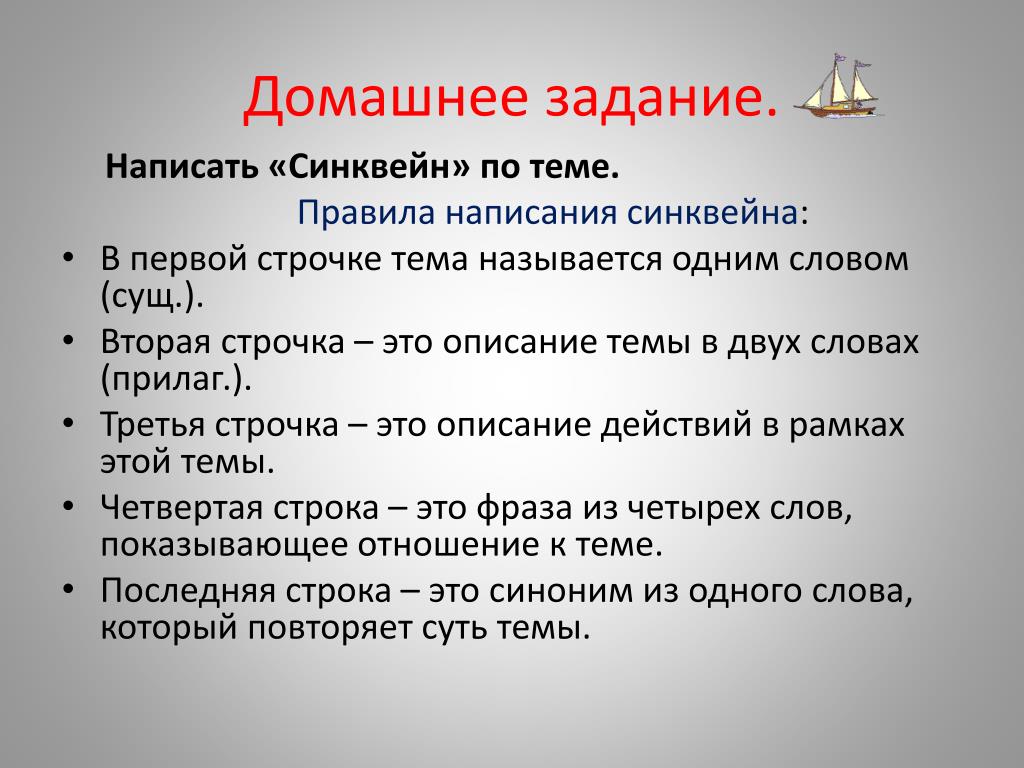 Домашнее задание.

Написать «Синквейн» по теме.

Правила написания синквейна:

• В первой строчке тема называется одним словом (сущ.).
• Вторая строчка – это описание темы в двух словах (прилаг.).
• Третья строчка – это описание действий в рамках этой темы.
• Четвертая строка – это фраза из четырех слов, показывающее отношение к теме.
• Последняя строка – это синоним из одного слова, который повторяет суть темы.